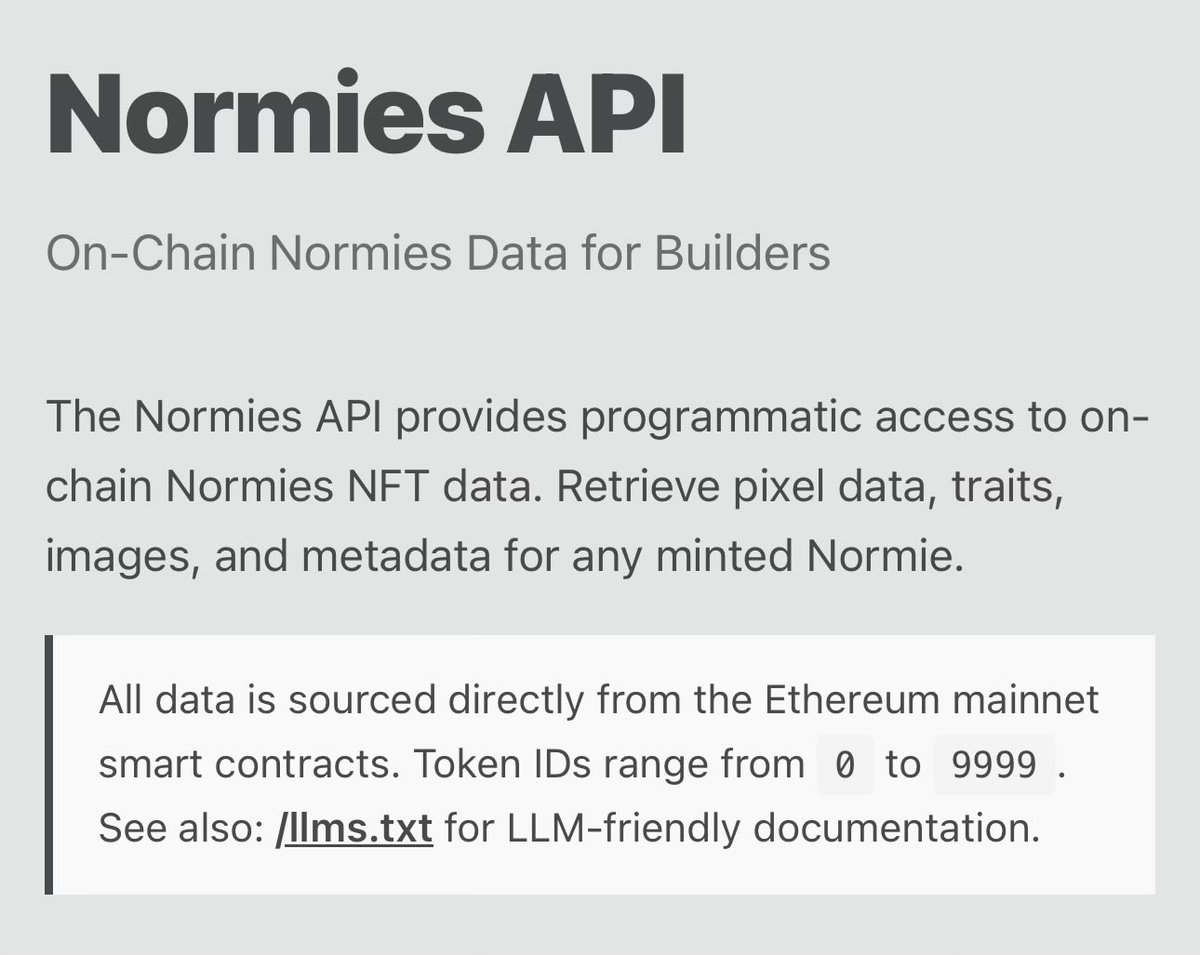 Normies API

On-Chain Normies Data for Builders

The Normies API provides programmatic access to on-chain Normies NFT data. Retrieve pixel data, traits, images, and metadata for any minted Normie.

All data is sourced directly from the Ethereum mainnet smart contracts. Token IDs range from 0 to 9999. See also: /llms.txt for LLM-friendly documentation.